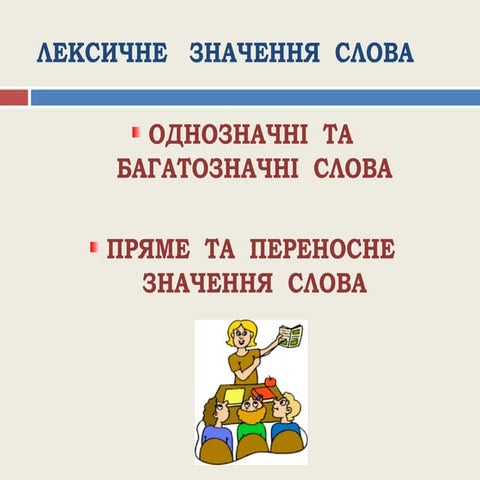 ЛЕКСИЧНЕ ЗНАЧЕННЯ СЛОВА

ОДНОЗНАЧНІ ТА БАГАТОЗНАЧНІ СЛОВА

ПРЯМЕ ТА ПЕРЕНОСНЕ ЗНАЧЕННЯ СЛОВА